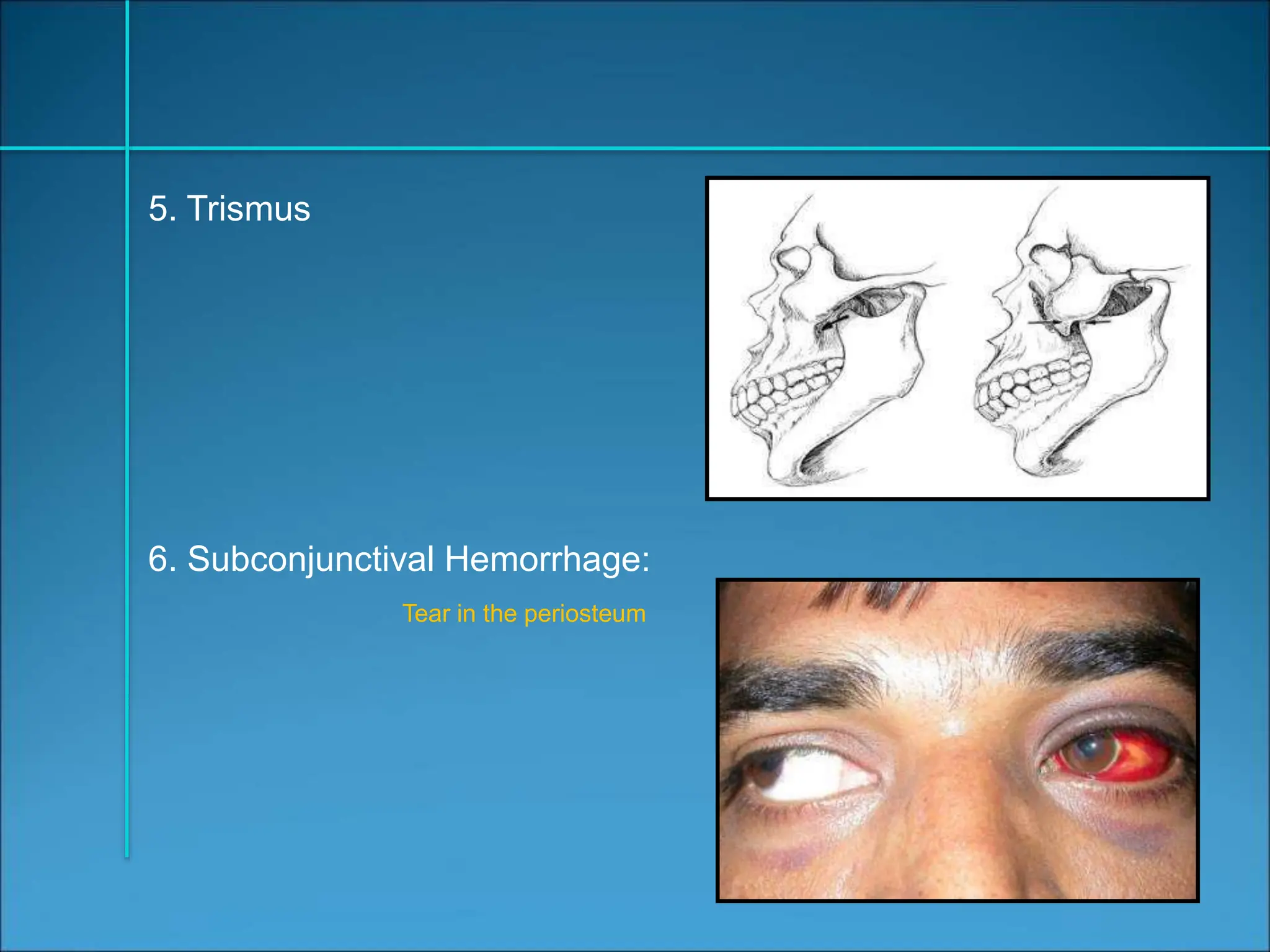 5. Trismus

6. Subconjunctival Hemorrhage:

Tear in the periosteum